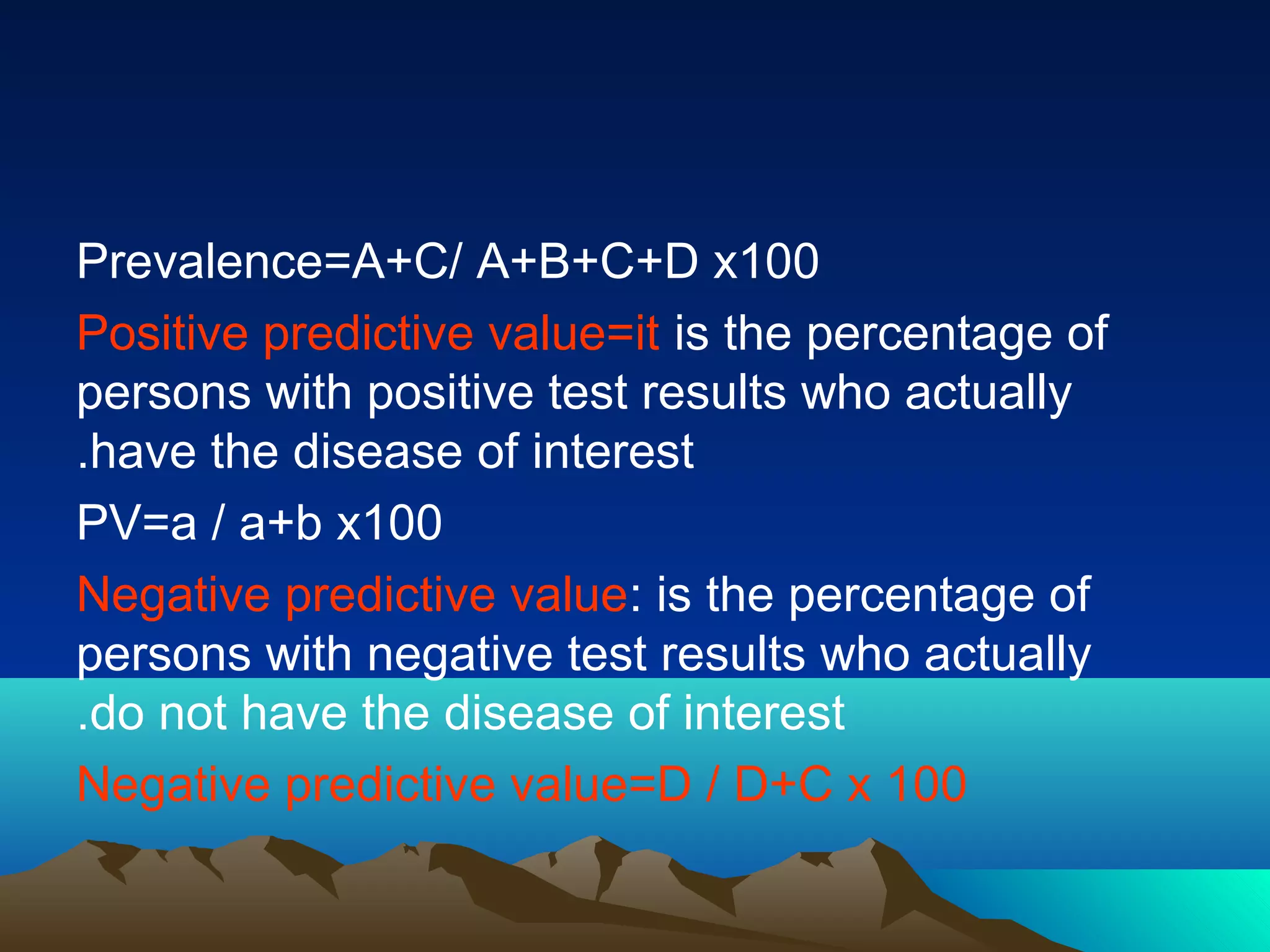 Prevalence=A+C/ A+B+C+D x100

Positive predictive value=it is the percentage of persons with positive test results who actually .have the disease of interest

PV=a / a+b x100

Negative predictive value: is the percentage of persons with negative test results who actually .do not have the disease of interest

Negative predictive value=D / D+C x 100